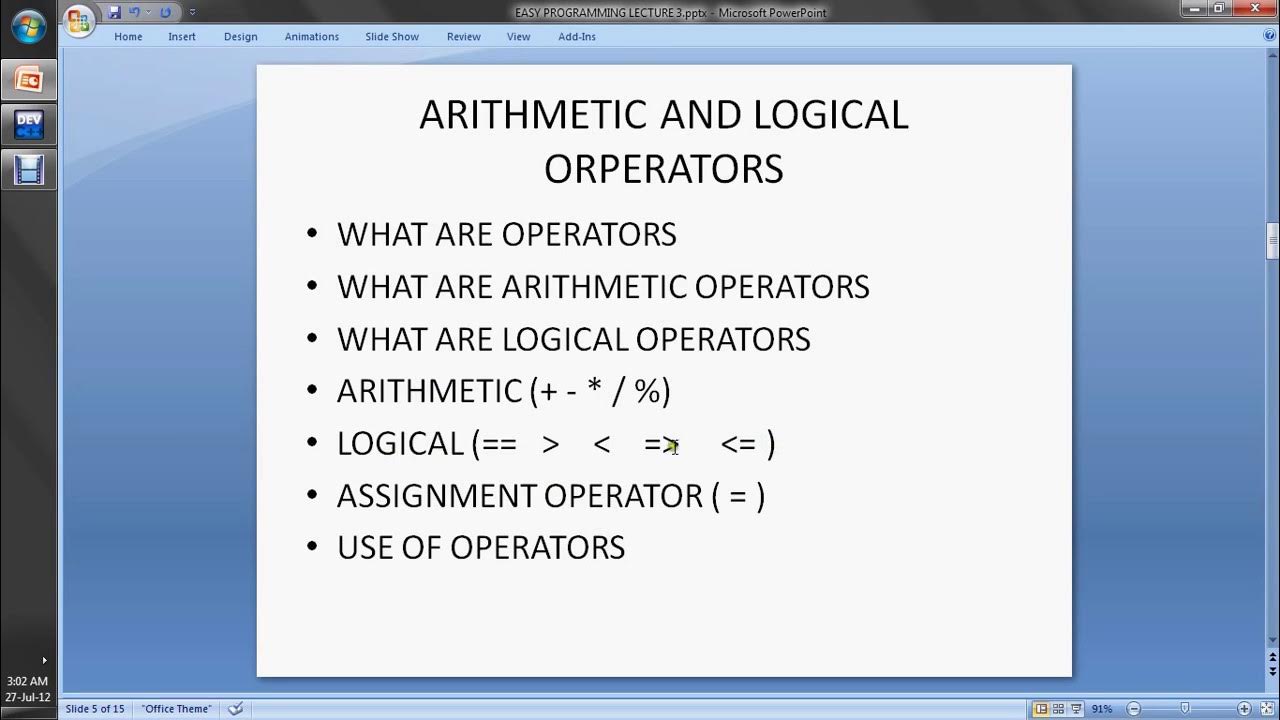 EASY PROGRAMMING LECTURE 3.pptx - Microsoft PowerPoint

Home Insert Design Animations Slide Show Review View Add-Ins

DEV

ARITHMETIC AND LOGICAL ORPERATORS

• WHAT ARE OPERATORS
• WHAT ARE ARITHMETIC OPERATORS
• WHAT ARE LOGICAL OPERATORS
• ARITHMETIC (+ - * / %)
• LOGICAL (== > < => <= )
• ASSIGNMENT OPERATOR ( = )
• USE OF OPERATORS

3:02 AM
27-Jul-12

Slide 5 of 15 "Office Theme" 91%